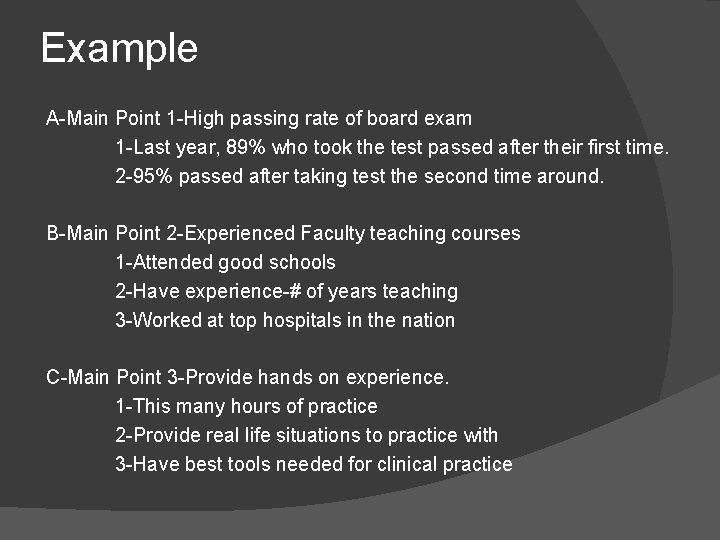 Example

A-Main Point 1-High passing rate of board exam
1-Last year, 89% who took the test passed after their first time.
2-95% passed after taking test the second time around.

B-Main Point 2-Experienced Faculty teaching courses
1-Attended good schools
2-Have experience-# of years teaching
3-Worked at top hospitals in the nation

C-Main Point 3-Provide hands on experience.
1-This many hours of practice
2-Provide real life situations to practice with
3-Have best tools needed for clinical practice